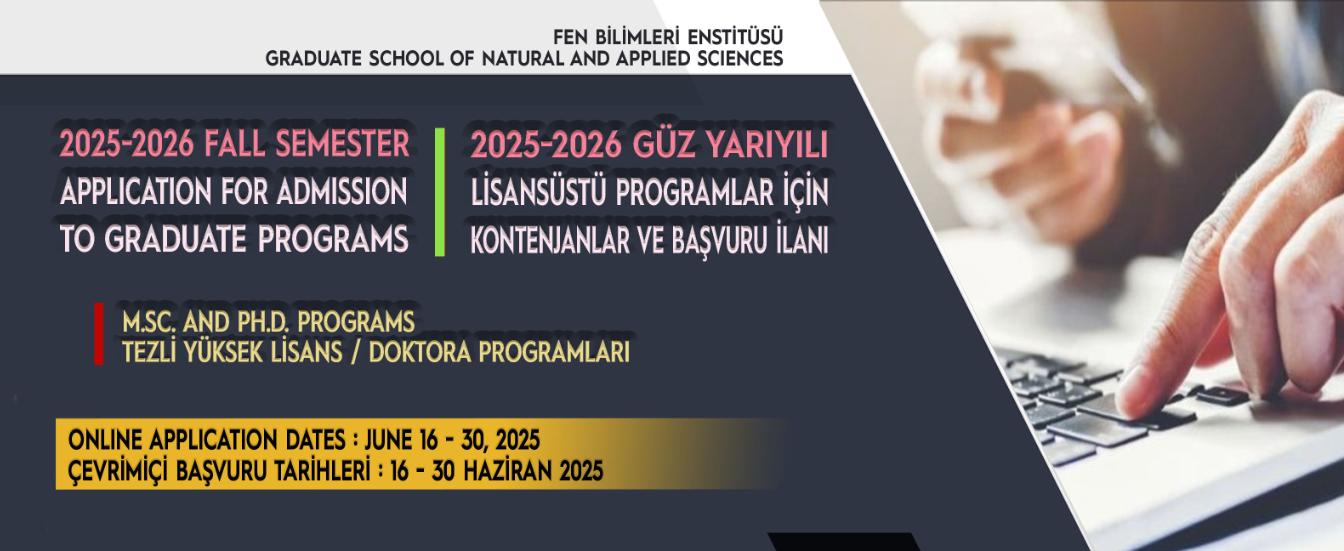 FEN BİLİMLERİ ENSTİTÜSÜ
GRADUATE SCHOOL OF NATURAL AND APPLIED SCIENCES

2025-2026 FALL SEMESTER
APPLICATION FOR ADMISSION
TO GRADUATE PROGRAMS

2025-2026 GÜZ YARIYILI
LİSANSÜSTÜ PROGRAMLAR İÇİN
KONTENJANLAR VE BAŞVURU İLANI

M.SC. AND PH.D. PROGRAMS
TEZLİ YÜKSEK LİSANS / DOKTORA PROGRAMLARI

ONLINE APPLICATION DATES : JUNE 16 - 30, 2025
ÇEVRİMİÇİ BAŞVURU TARİHLERİ : 16 - 30 HAZİRAN 2025